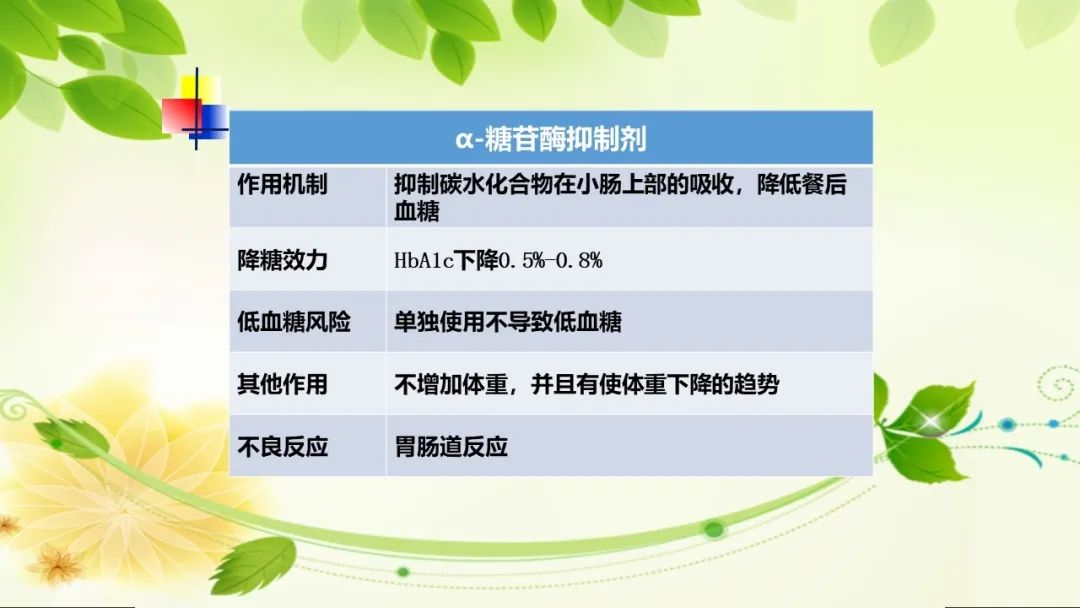 | α-糖苷酶抑制剂 | |
|---|---|
| 作用机制 | 抑制碳水化合物在小肠上部的吸收，降低餐后血糖 |
| 降糖效力 | HbA1c下降0.5%-0.8% |
| 低血糖风险 | 单独使用不导致低血糖 |
| 其他作用 | 不增加体重，并且有使体重下降的趋势 |
| 不良反应 | 胃肠道反应 |